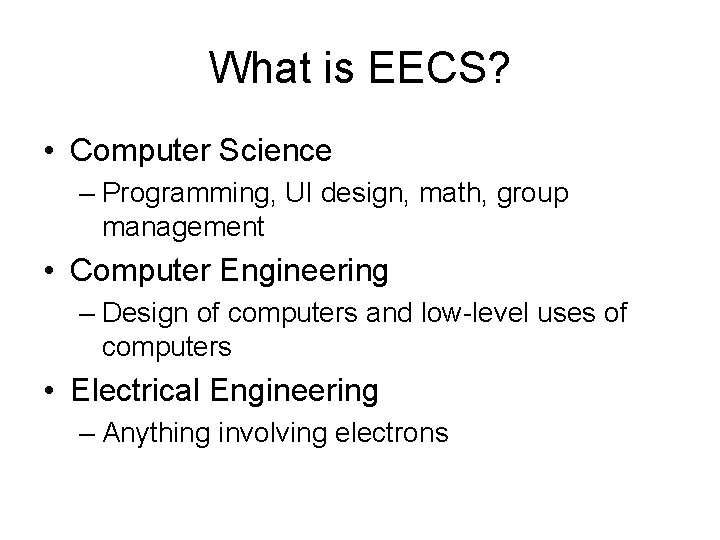 What is EECS?

• Computer Science
– Programming, UI design, math, group management

• Computer Engineering
– Design of computers and low-level uses of computers

• Electrical Engineering
– Anything involving electrons